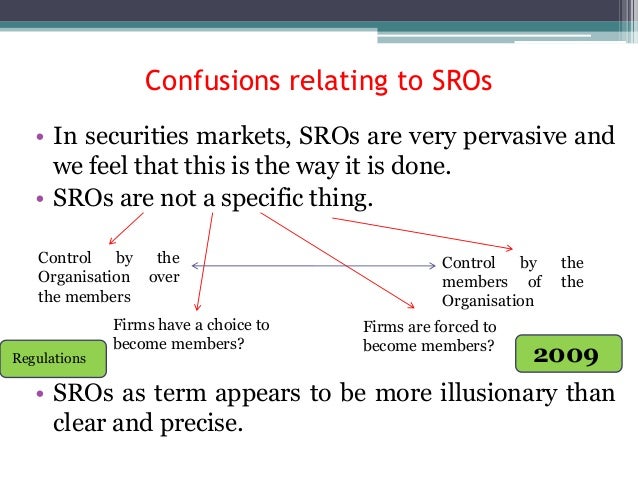 Confusions relating to SROs

• In securities markets, SROs are very pervasive and we feel that this is the way it is done.
• SROs are not a specific thing.

Control by the Organisation over the members

Control by the members of the Organisation

Firms have a choice to become members?

Firms are forced to become members?

Regulations

2009

• SROs as term appears to be more illusionary than clear and precise.